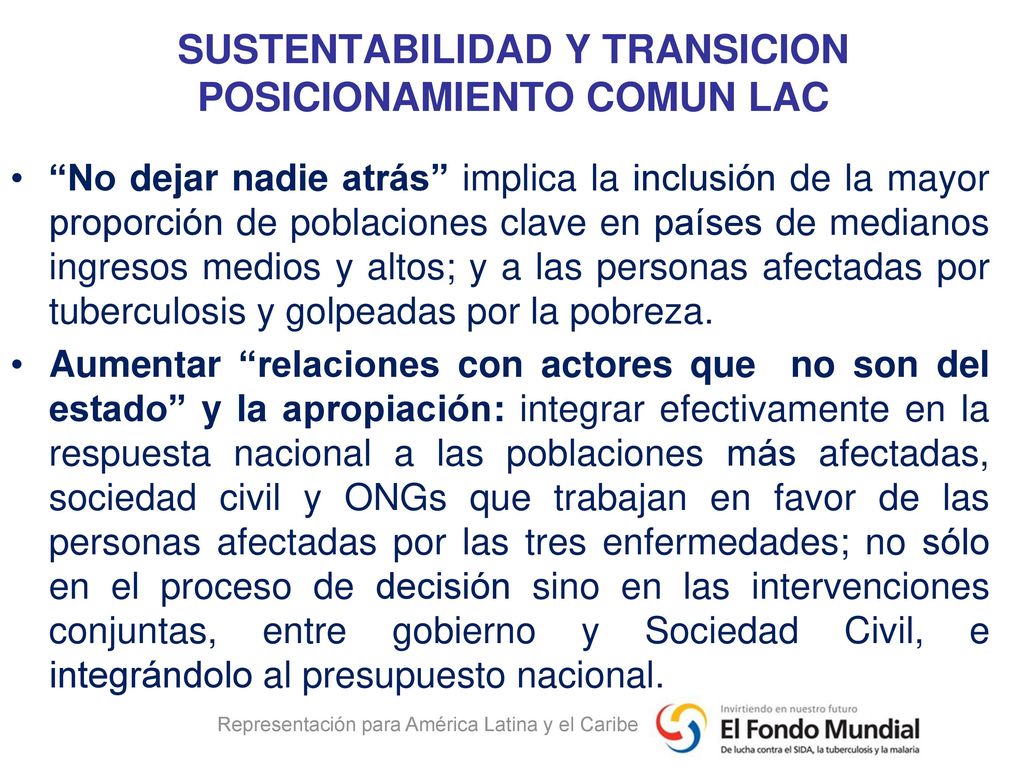 SUSTENTABILIDAD Y TRANSICION POSICIONAMIENTO COMUN LAC

• “No dejar nadie atrás” implica la inclusión de la mayor proporción de poblaciones clave en países de medianos ingresos medios y altos; y a las personas afectadas por tuberculosis y golpeadas por la pobreza.

• Aumentar “relaciones con actores que no son del estado” y la apropiación: integrar efectivamente en la respuesta nacional a las poblaciones más afectadas, sociedad civil y ONGs que trabajan en favor de las personas afectadas por las tres enfermedades; no sólo en el proceso de decisión sino en las intervenciones conjuntas, entre gobierno y Sociedad Civil, e integrándolo al presupuesto nacional.

Representación para América Latina y el Caribe

Invirtiendo en nuestro futuro
El Fondo Mundial
De lucha contra el SIDA, la tuberculosis y la malaria